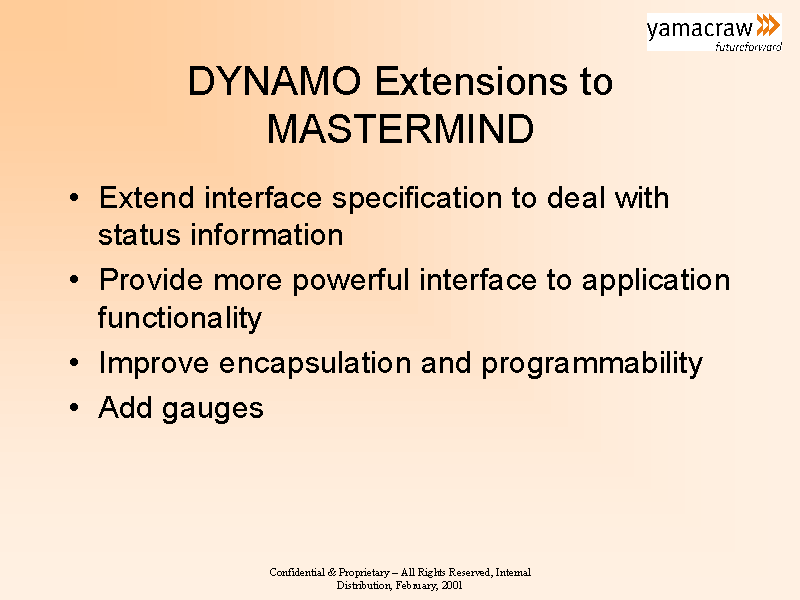 yamacraw
futureforward

DYNAMO Extensions to MASTERMIND

• Extend interface specification to deal with status information
• Provide more powerful interface to application functionality
• Improve encapsulation and programmability
• Add gauges

Confidential & Proprietary – All Rights Reserved, Internal Distribution, February, 2001